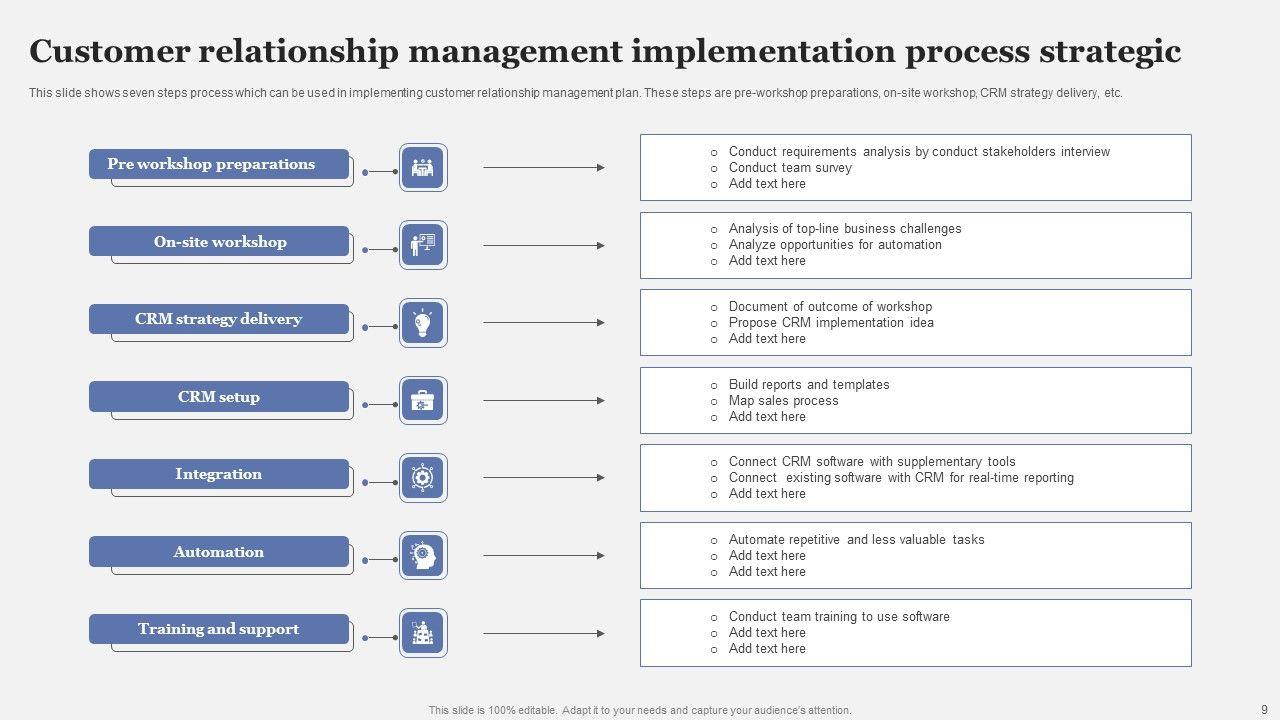 Customer relationship management implementation process strategic

This slide shows seven steps process which can be used in implementing customer relationship management plan. These steps are pre-workshop preparations, on-site workshop, CRM strategy delivery, etc.

Pre workshop preparations

- Conduct requirements analysis by conduct stakeholders interview
- Conduct team survey
- Add text here

On-site workshop

- Analysis of top-line business challenges
- Analyze opportunities for automation
- Add text here

CRM strategy delivery

- Document of outcome of workshop
- Propose CRM implementation idea
- Add text here

CRM setup

- Build reports and templates
- Map sales process
- Add text here

Integration

- Connect CRM software with supplementary tools
- Connect existing software with CRM for real-time reporting
- Add text here

Automation

- Automate repetitive and less valuable tasks
- Add text here
- Add text here

Training and support

- Conduct team training to use software
- Add text here
- Add text here

This slide is 100% editable. Adapt it to your needs and capture your audience's attention.

9